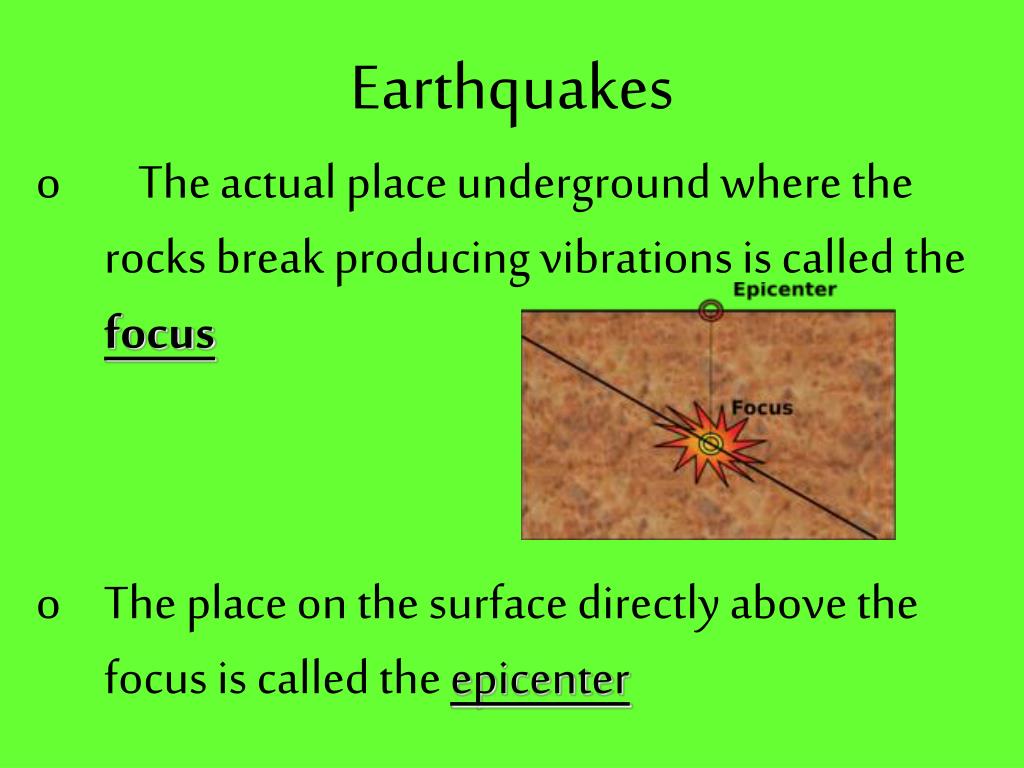 Earthquakes

o The actual place underground where the rocks break producing vibrations is called the focus

Epicenter

Focus

o The place on the surface directly above the focus is called the epicenter